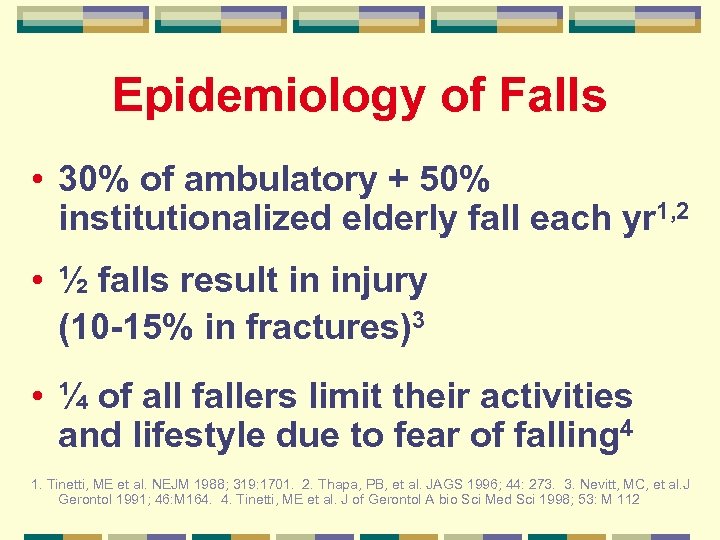 Epidemiology of Falls

• 30% of ambulatory + 50% institutionalized elderly fall each yr$^{1,2}$

• ½ falls result in injury (10-15% in fractures)$^{3}$

• ¼ of all fallers limit their activities and lifestyle due to fear of falling$^{4}$

1. Tinetti, ME et al. NEJM 1988; 319:1701. 2. Thapa, PB, et al. JAGS 1996; 44: 273. 3. Nevitt, MC, et al.J Gerontol 1991; 46:M164. 4. Tinetti, ME et al. J of Gerontol A bio Sci Med Sci 1998; 53: M 112